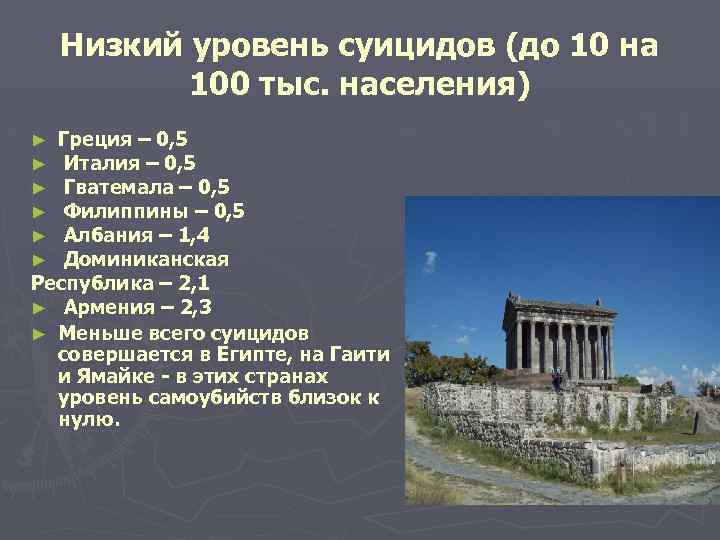 Низкий уровень суицидов (до 10 на 100 тыс. населения)

► Греция – 0,5
► Италия – 0,5
► Гватемала – 0,5
► Филиппины – 0,5
► Албания – 1,4
► Доминиканская Республика – 2,1
► Армения – 2,3
► Меньше всего суицидов совершается в Египте, на Гаити и Ямайке - в этих странах уровень самоубийств близок к нулю.